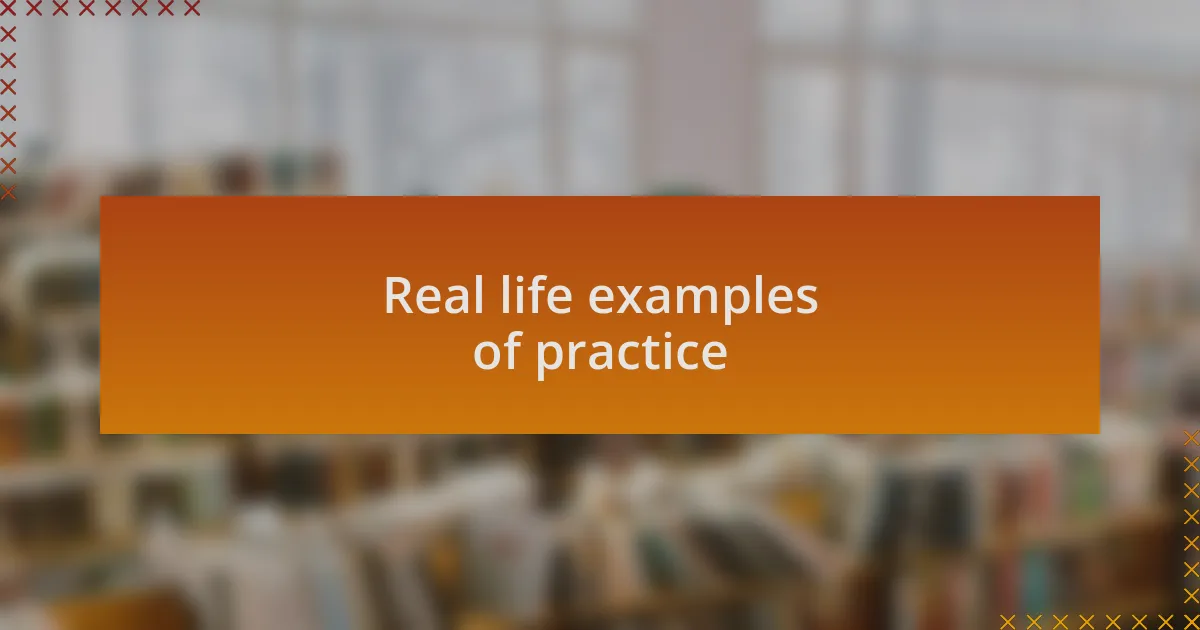 Real life examples of practice